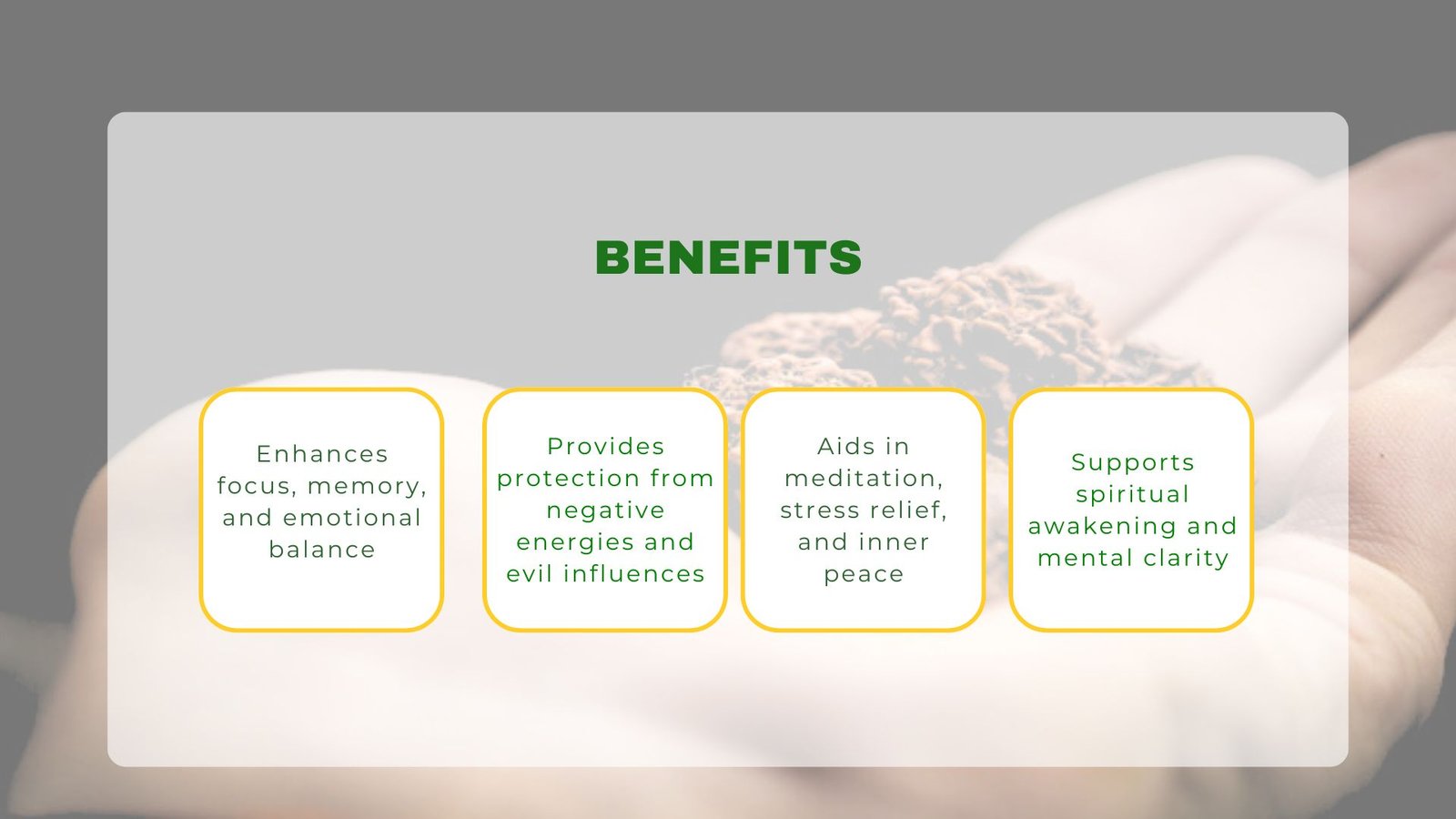 BENEFITS

Enhances focus, memory, and emotional balance

Provides protection from negative energies and evil influences

Aids in meditation, stress relief, and inner peace

Supports spiritual awakening and mental clarity